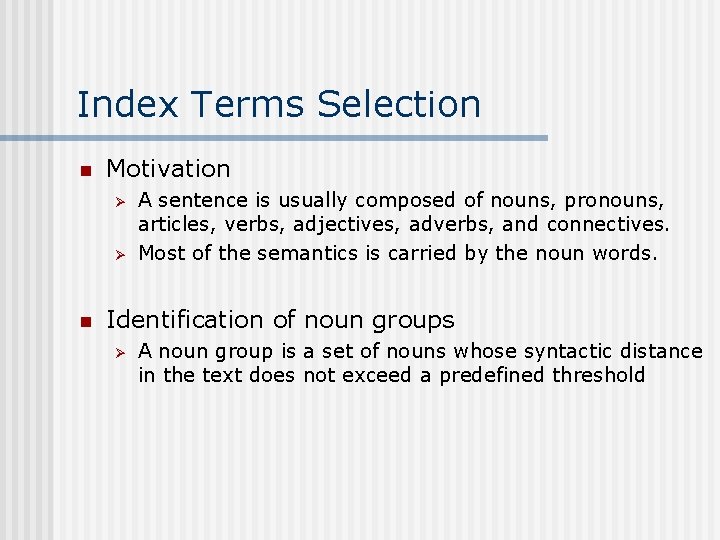 Index Terms Selection

- Motivation
  - A sentence is usually composed of nouns, pronouns, articles, verbs, adjectives, adverbs, and connectives.
  - Most of the semantics is carried by the noun words.

- Identification of noun groups
  - A noun group is a set of nouns whose syntactic distance in the text does not exceed a predefined threshold